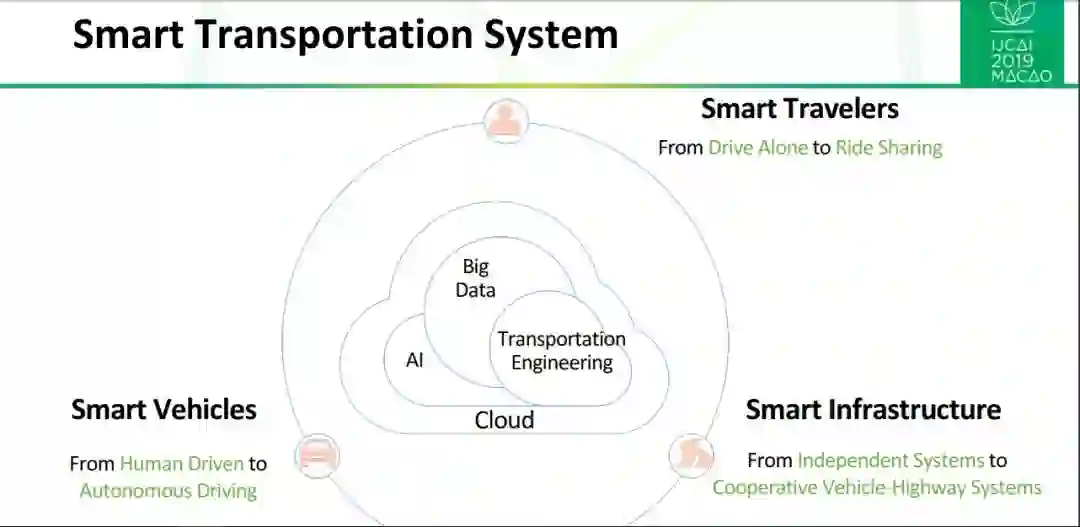 Smart Transportation System

IJCAI 2019 MACAO

Smart Travelers

From Drive Alone to Ride Sharing

Big Data

AI

Transportation Engineering

Cloud

Smart Vehicles

From Human Driven to Autonomous Driving

Smart Infrastructure

From Independent Systems to Cooperative Vehicle-Highway Systems